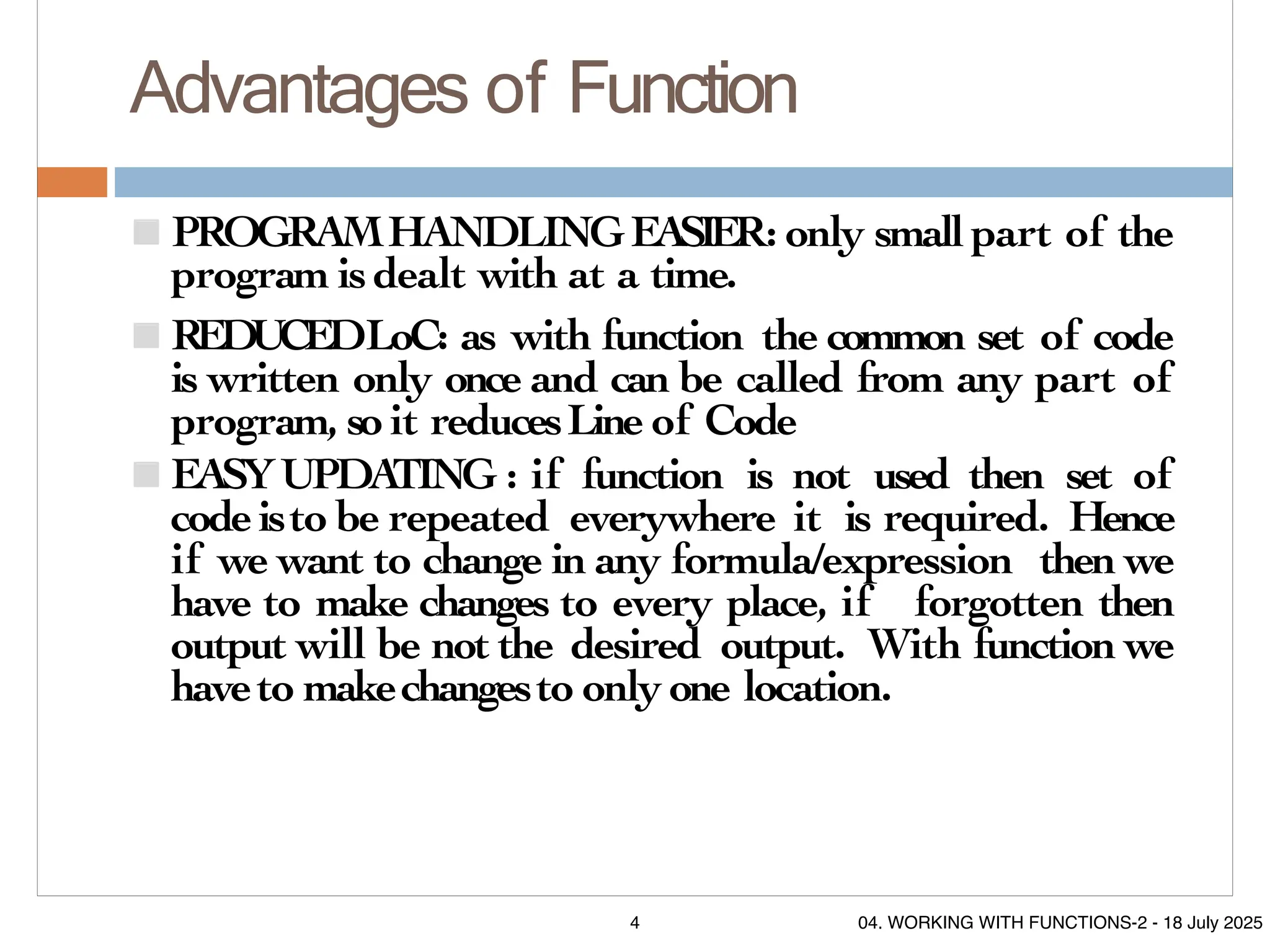 Advantages of Function

PROGRAM HANDLING EASIER: only small part of the program is dealt with at a time.

REDUCED LoC: as with function the common set of code is written only once and can be called from any part of program, so it reduces Line of Code

EASY UPDATING : if function is not used then set of code is to be repeated everywhere it is required. Hence if we want to change in any formula/expression then we have to make changes to every place, if forgotten then output will be not the desired output. With function we have to make changes to only one location.

4

04. WORKING WITH FUNCTIONS-2 - 18 July 2025